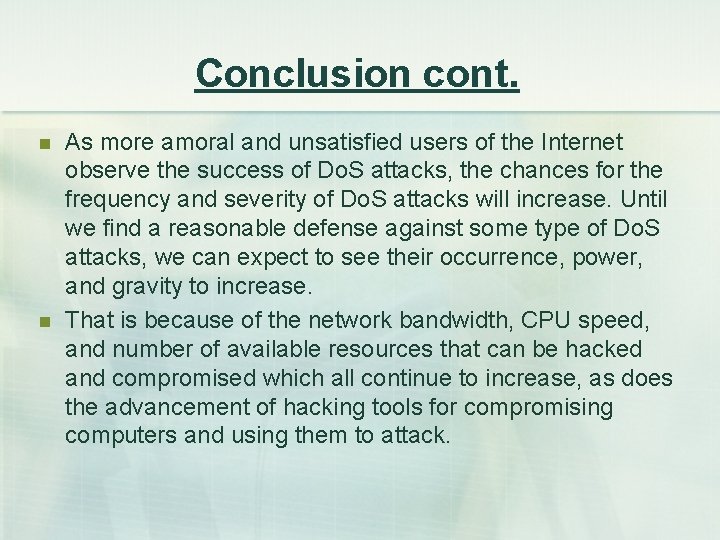 Conclusion cont.

As more amoral and unsatisfied users of the Internet observe the success of DoS attacks, the chances for the frequency and severity of DoS attacks will increase. Until we find a reasonable defense against some type of DoS attacks, we can expect to see their occurrence, power, and gravity to increase.

That is because of the network bandwidth, CPU speed, and number of available resources that can be hacked and compromised which all continue to increase, as does the advancement of hacking tools for compromising computers and using them to attack.